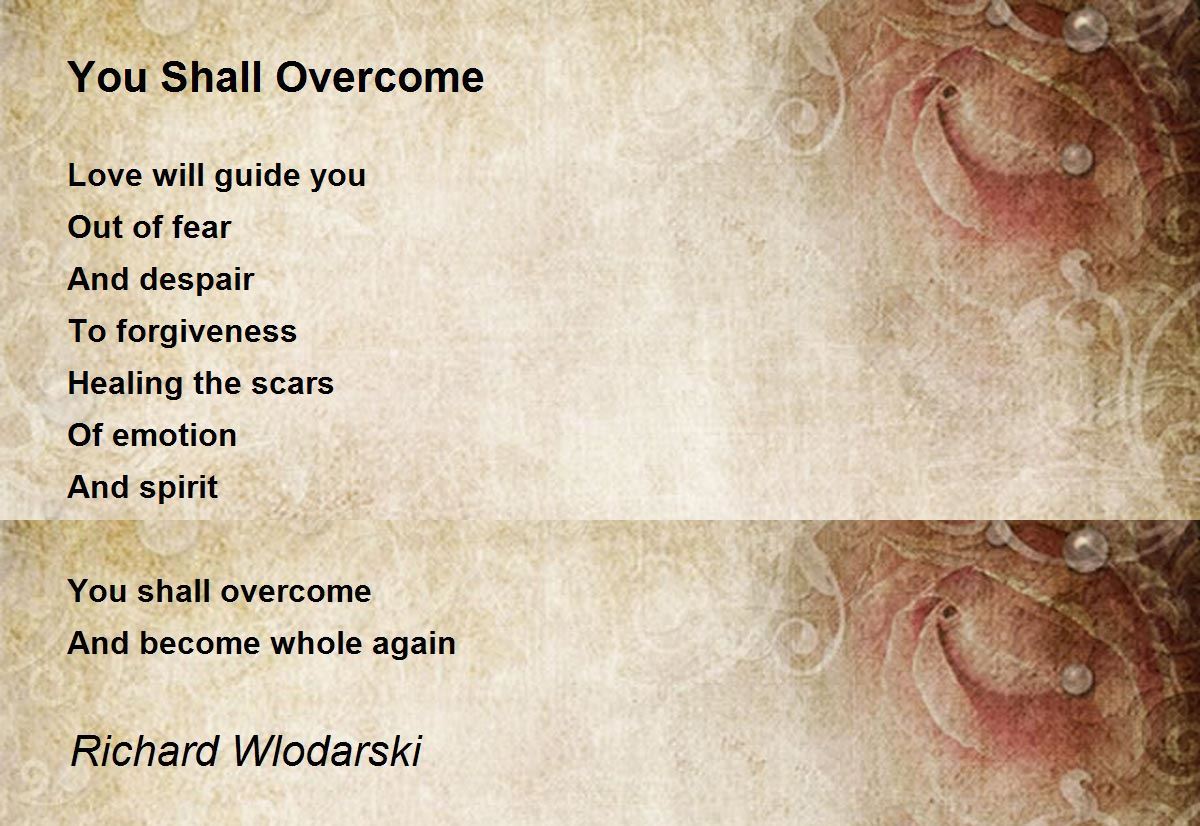 You Shall Overcome

Love will guide you
Out of fear
And despair
To forgiveness
Healing the scars
Of emotion
And spirit

You shall overcome
And become whole again

Richard Wlodarski